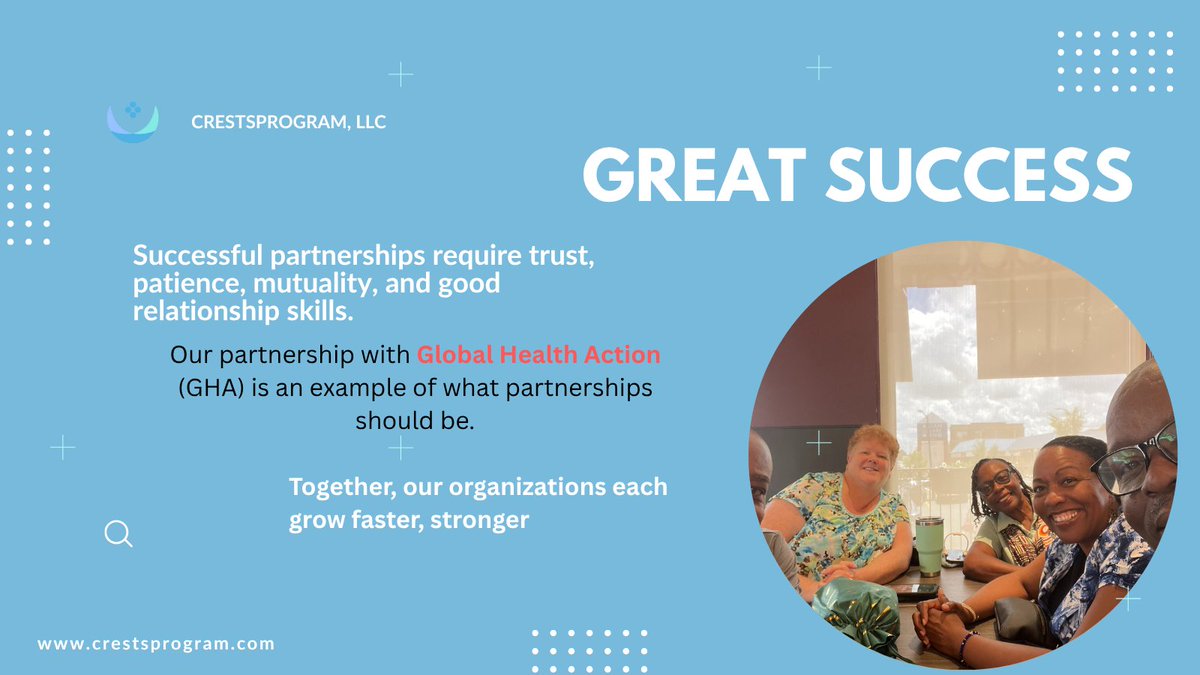 CRESTSPROGRAM, LLC

GREAT SUCCESS

Successful partnerships require trust, patience, mutuality, and good relationship skills.

Our partnership with Global Health Action (GHA) is an example of what partnerships should be.

Together, our organizations each grow faster, stronger

www.crestsprogram.com